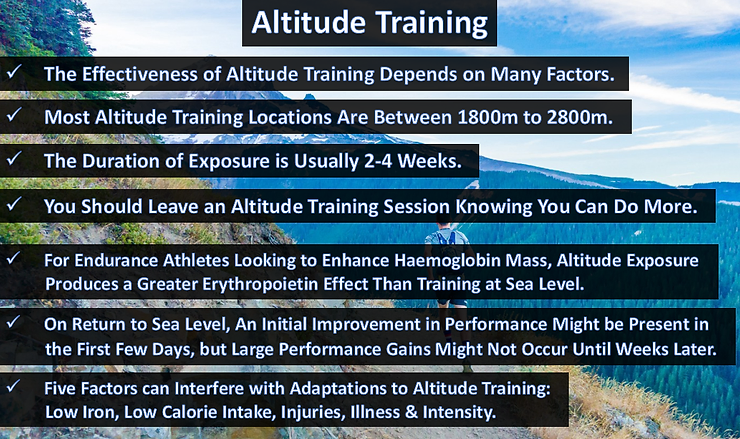 Altitude Training

✓ The Effectiveness of Altitude Training Depends on Many Factors.

✓ Most Altitude Training Locations Are Between 1800m to 2800m.

✓ The Duration of Exposure is Usually 2-4 Weeks.

✓ You Should Leave an Altitude Training Session Knowing You Can Do More.

✓ For Endurance Athletes Looking to Enhance Haemoglobin Mass, Altitude Exposure Produces a Greater Erythropoietin Effect Than Training at Sea Level.

✓ On Return to Sea Level, An Initial Improvement in Performance Might be Present in the First Few Days, but Large Performance Gains Might Not Occur Until Weeks Later.

✓ Five Factors can Interfere with Adaptations to Altitude Training: Low Iron, Low Calorie Intake, Injuries, Illness & Intensity.